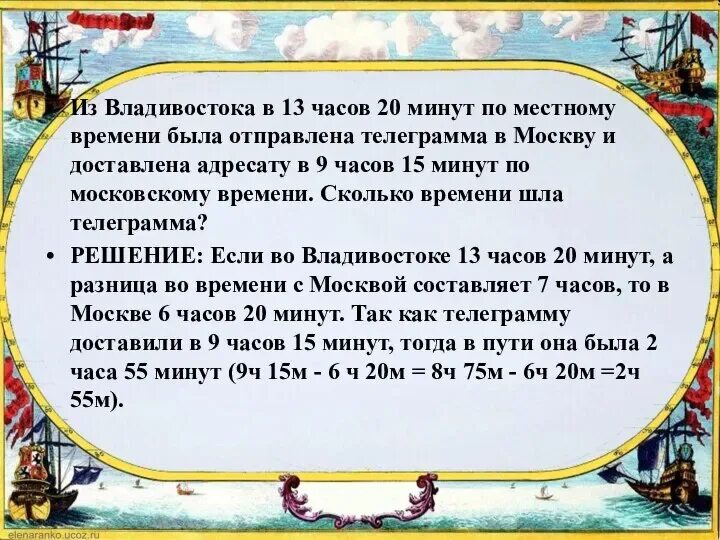 Из Владивостока в 13 часов 20 минут по местному времени была отправлена телеграмма в Москву и доставлена адресату в 9 часов 15 минут по московскому времени. Сколько времени шла телеграмма?

• РЕШЕНИЕ: Если во Владивостоке 13 часов 20 минут, а разница во времени с Москвой составляет 7 часов, то в Москве 6 часов 20 минут. Так как телеграмму доставили в 9 часов 15 минут, тогда в пути она была 2 часа 55 минут (9ч 15м - 6 ч 20м = 8ч 75м - 6ч 20м =2ч 55м).

elenaranko.ucoz.ru